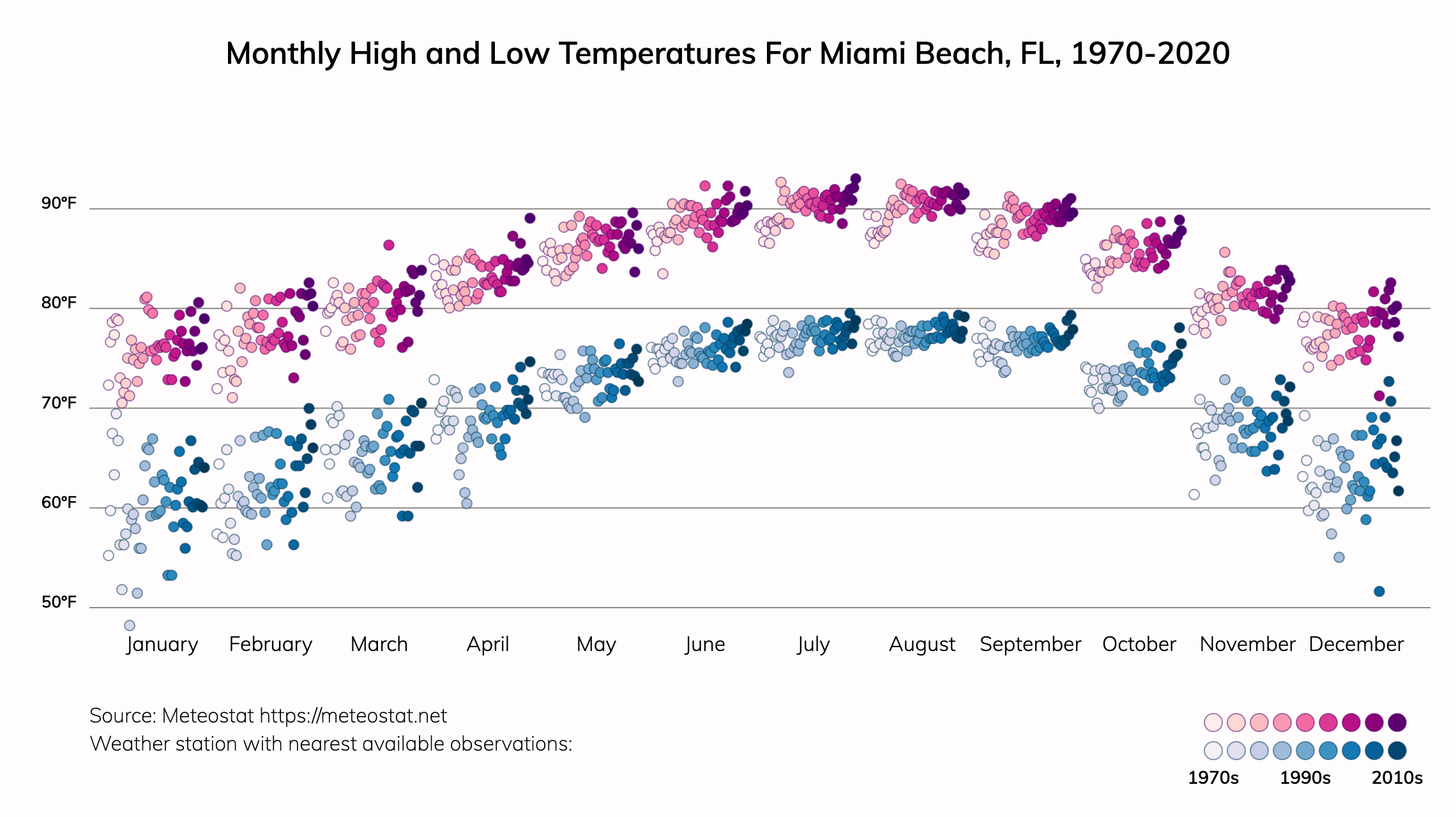 Monthly High and Low Temperatures For Miami Beach, FL, 1970-2020

90°F
80°F
70°F
60°F
50°F

January February March April May June July August September October November December

Source: Meteostat https://meteostat.net
Weather station with nearest available observations:

1970s 1990s 2010s